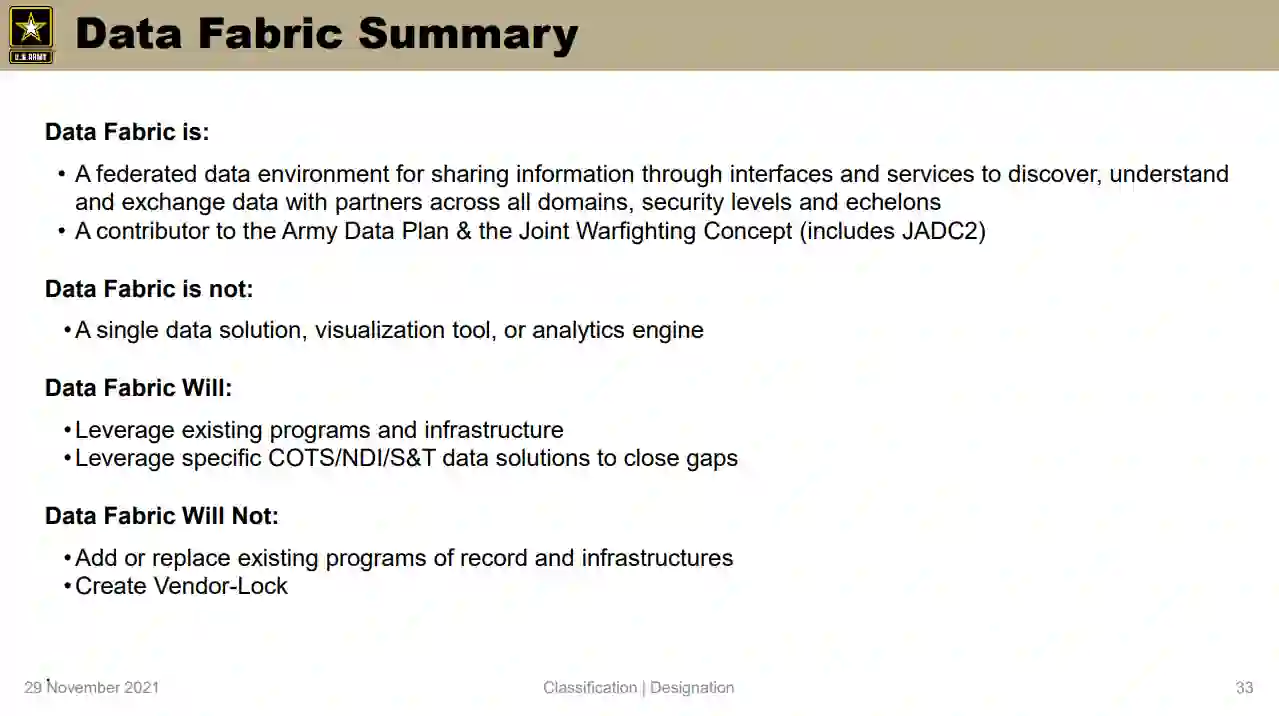 U.S. ARMY

Data Fabric Summary

Data Fabric is:

• A federated data environment for sharing information through interfaces and services to discover, understand and exchange data with partners across all domains, security levels and echelons
• A contributor to the Army Data Plan & the Joint Warfighting Concept (includes JADC2)

Data Fabric is not:

• A single data solution, visualization tool, or analytics engine

Data Fabric Will:

• Leverage existing programs and infrastructure
• Leverage specific COTS/NDI/S&T data solutions to close gaps

Data Fabric Will Not:

• Add or replace existing programs of record and infrastructures
• Create Vendor-Lock

29 November 2021

Classification | Designation

33